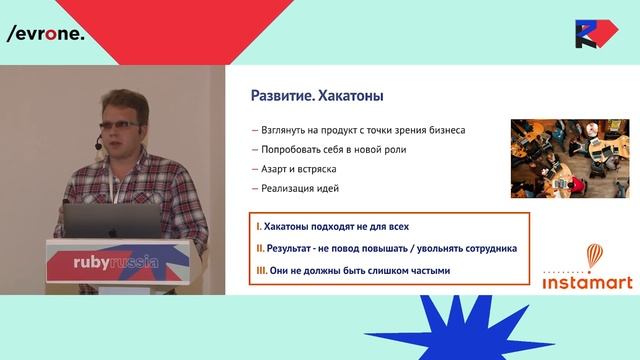 /evrone.

rubyrussia

Развитие. Хакатоны

– Взглянуть на продукт с точки зрения бизнеса
– Попробовать себя в новой роли
– Азарт и встряска
– Реализация идей

I. Хакатоны подходят не для всех
II. Результат - не повод повышать / увольнять сотрудника
III. Они не должны быть слишком частыми

instamart